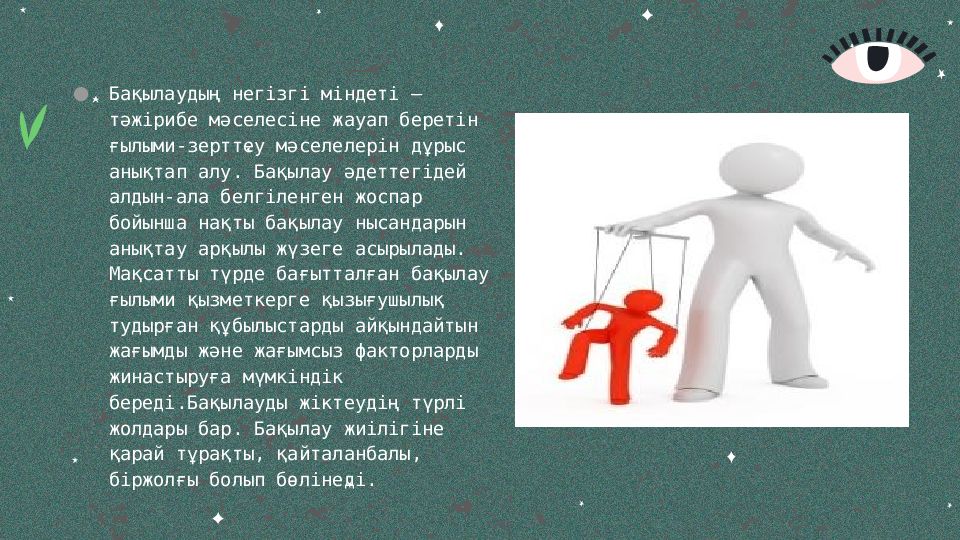 Бақылаудың негізгі міндеті — тәжірибе мәселесіне жауап беретін ғылыми-зерттеу мәселелерін дұрыс анықтап алу. Бақылау әдеттегідей алдын-ала белгіленген жоспар бойынша нақты бақылау нысандарын анықтау арқылы жүзеге асырылады. Мақсатты түрде бағытталған бақылау ғылыми қызметкерге қызығушылық тудырған құбылыстарды айқындайтын жағымды және жағымсыз факторларды жинастыруға мүмкіндік береді.Бақылауды жіктеудің түрлі жолдары бар. Бақылау жиілігіне қарай тұрақты, қайталанбалы, біржолғы болып бөлінеді.